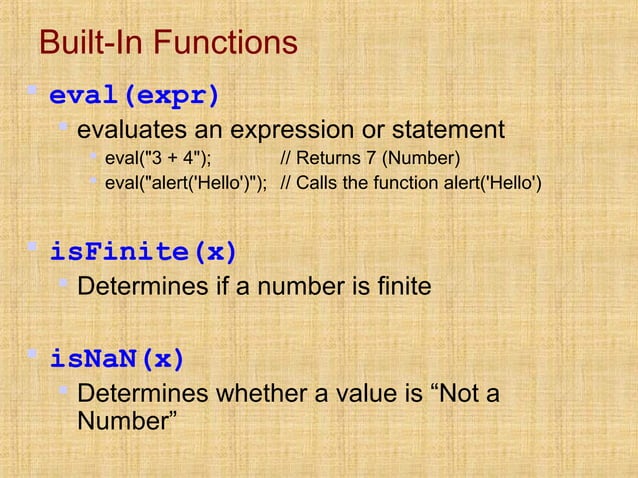 Built-In Functions

eval(expr)

evaluates an expression or statement

eval("3 + 4"); // Returns 7 (Number)

eval("alert('Hello')"); // Calls the function alert('Hello')

isFinite(x)

Determines if a number is finite

isNaN(x)

Determines whether a value is “Not a Number”